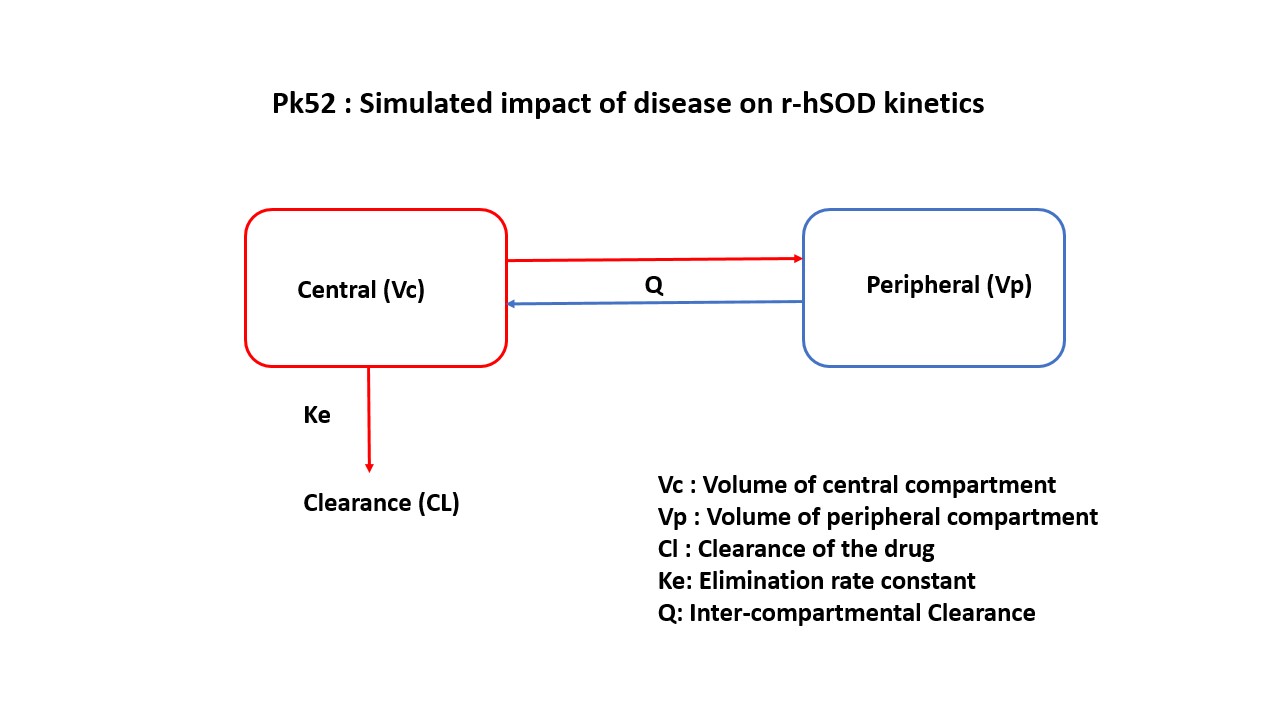 Pk52 : Simulated impact of disease on r-hSOD kinetics

Central (Vc)

Q

Peripheral (Vp)

Ke

Clearance (CL)

Vc : Volume of central compartment
Vp : Volume of peripheral compartment
Cl : Clearance of the drug
Ke: Elimination rate constant
Q: Inter-compartmental Clearance